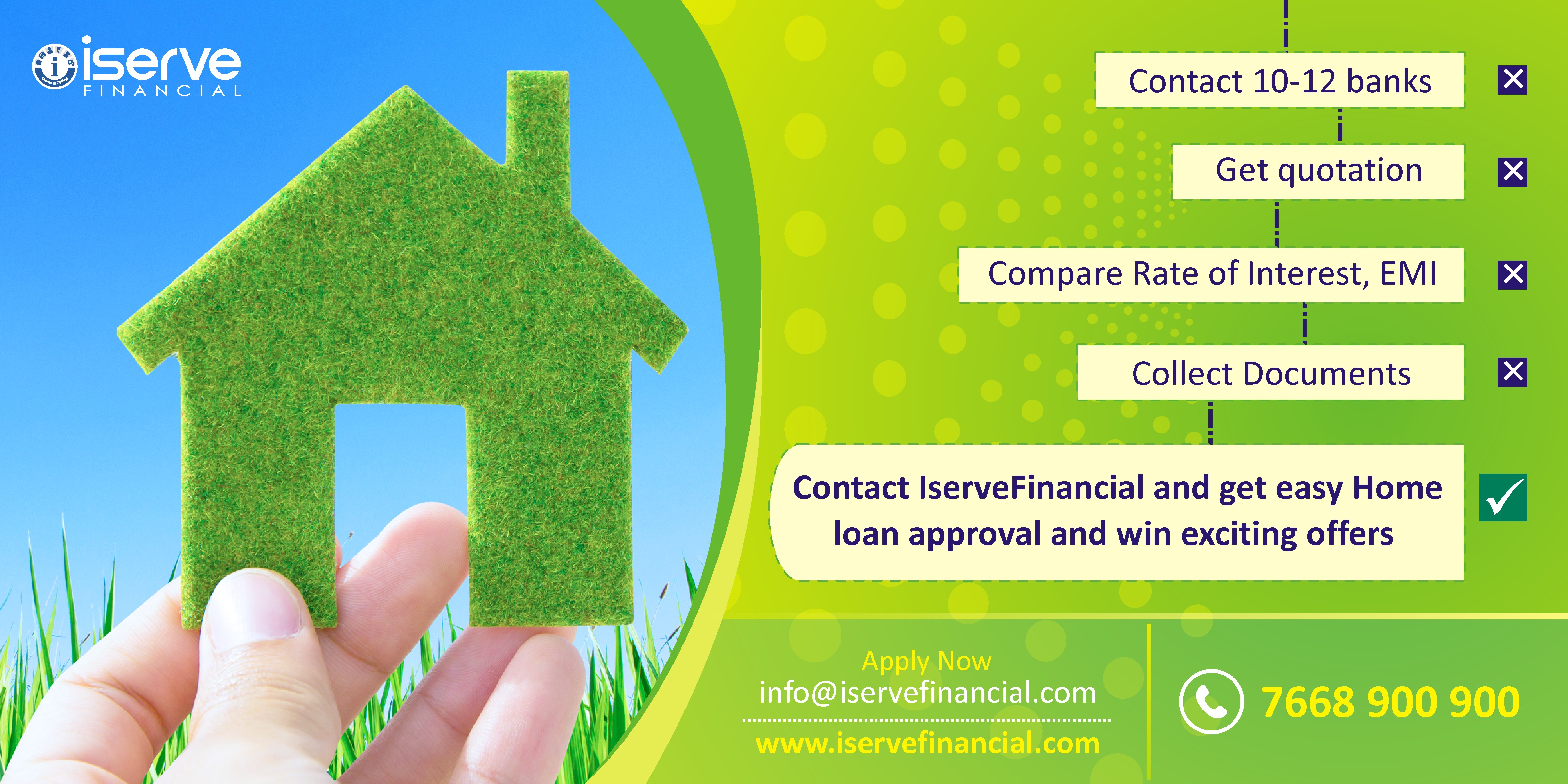 iserve
FINANCIAL

Contact 10-12 banks

Get quotation

Compare Rate of Interest, EMI

Collect Documents

Contact IserveFinancial and get easy Home loan approval and win exciting offers

Apply Now
info@iservefinancial.com
www.iservefinancial.com

7668 900 900